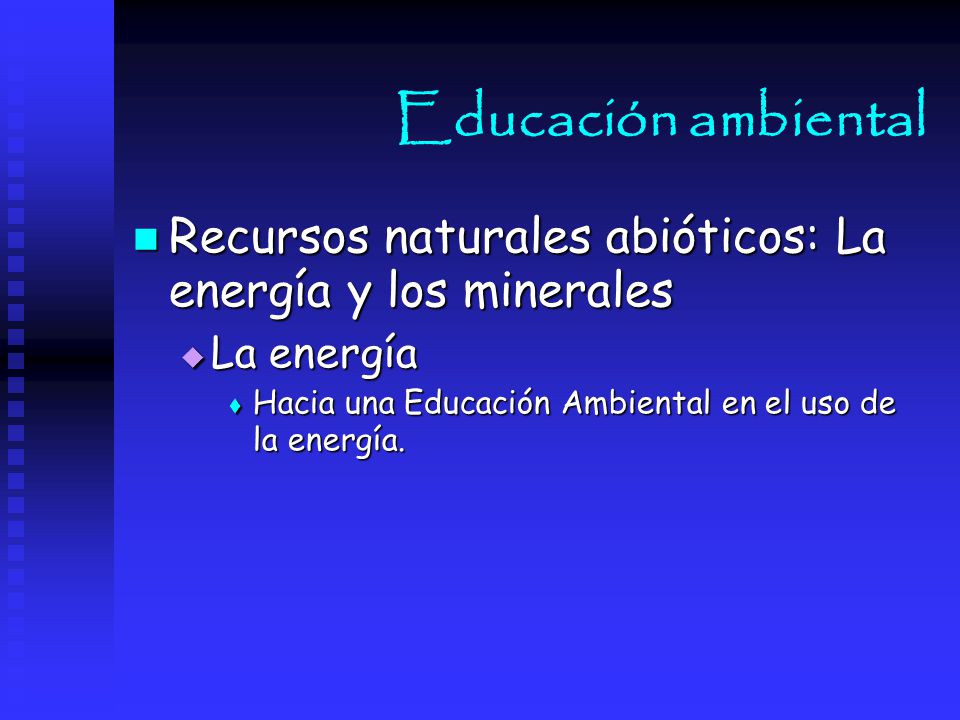 Educación ambiental

Recursos naturales abióticos: La energía y los minerales

La energía

Hacia una Educación Ambiental en el uso de la energía.